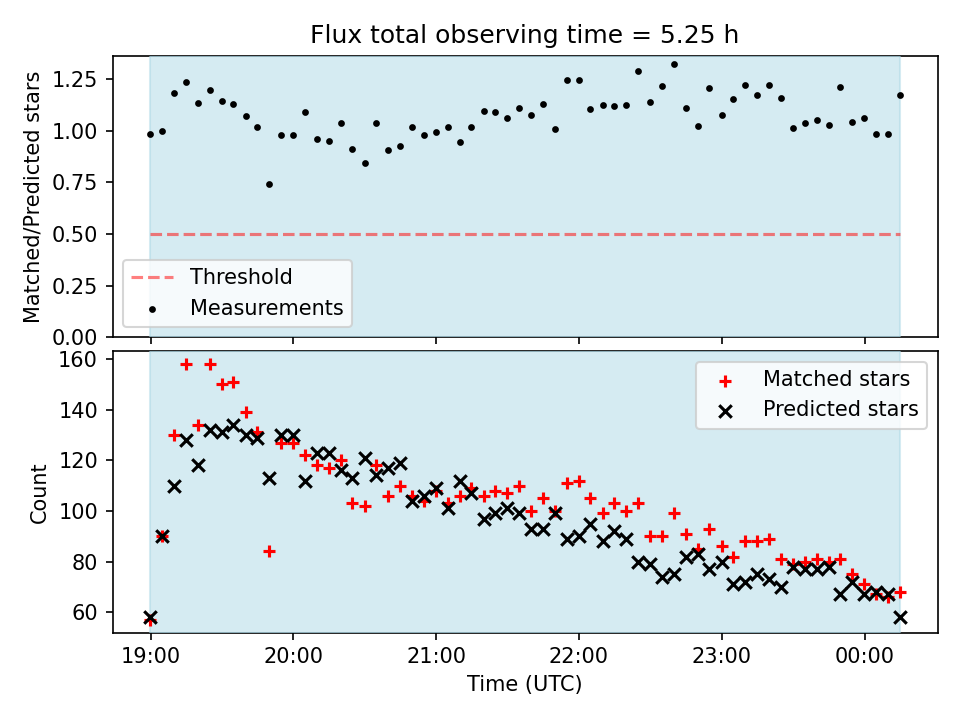 Flux total observing time = 5.25 h

Matched/Predicted stars

1.25
1.00
0.75
0.50
0.25
0.00

Threshold
Measurements

Count

160
140
120
100
80
60

Matched stars
Predicted stars

19:00
20:00
21:00
22:00
23:00
00:00

Time (UTC)